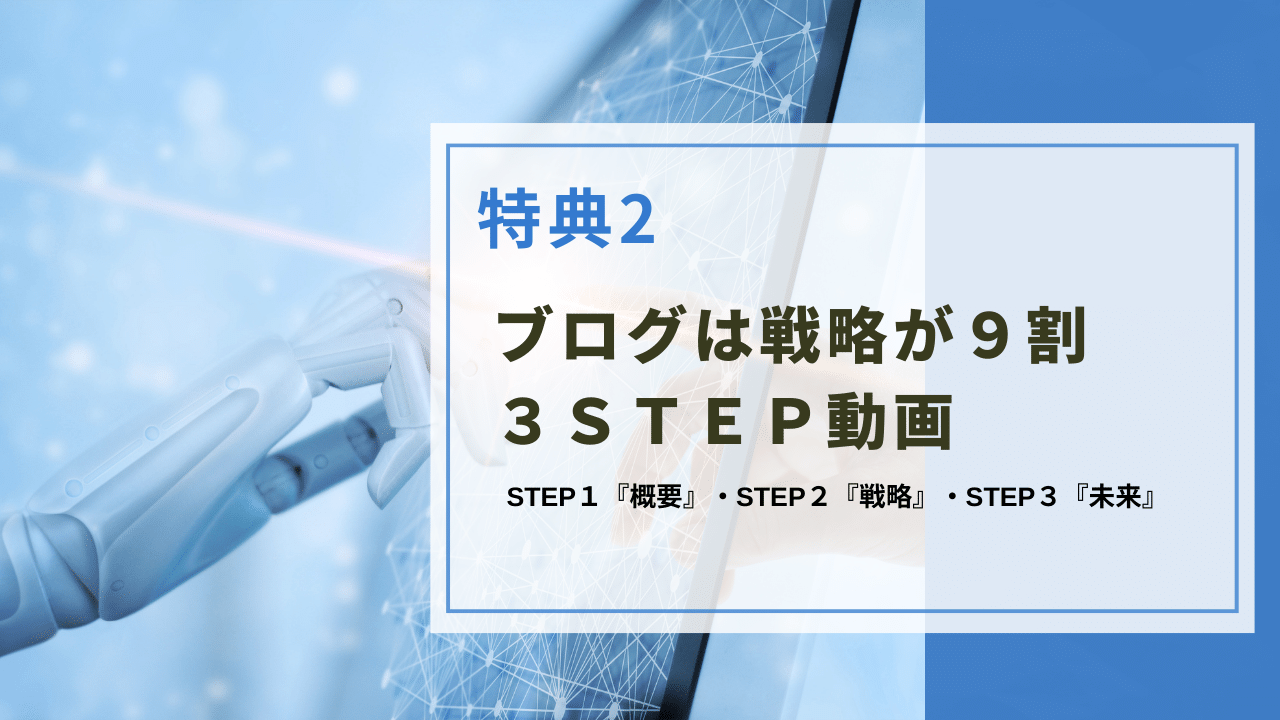 特典2

ブログは戦略が９割
３ＳＴＥＰ動画

STEP１『概要』・STEP２『戦略』・STEP３『未来』